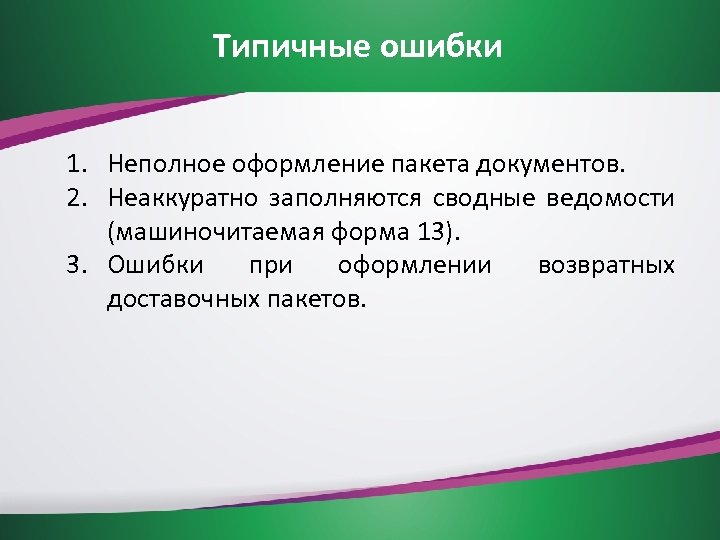 Типичные ошибки

1. Неполное оформление пакета документов.
2. Неаккуратно заполняются сводные ведомости (машиночитаемая форма 13).
3. Ошибки при оформлении возвратных доставочных пакетов.